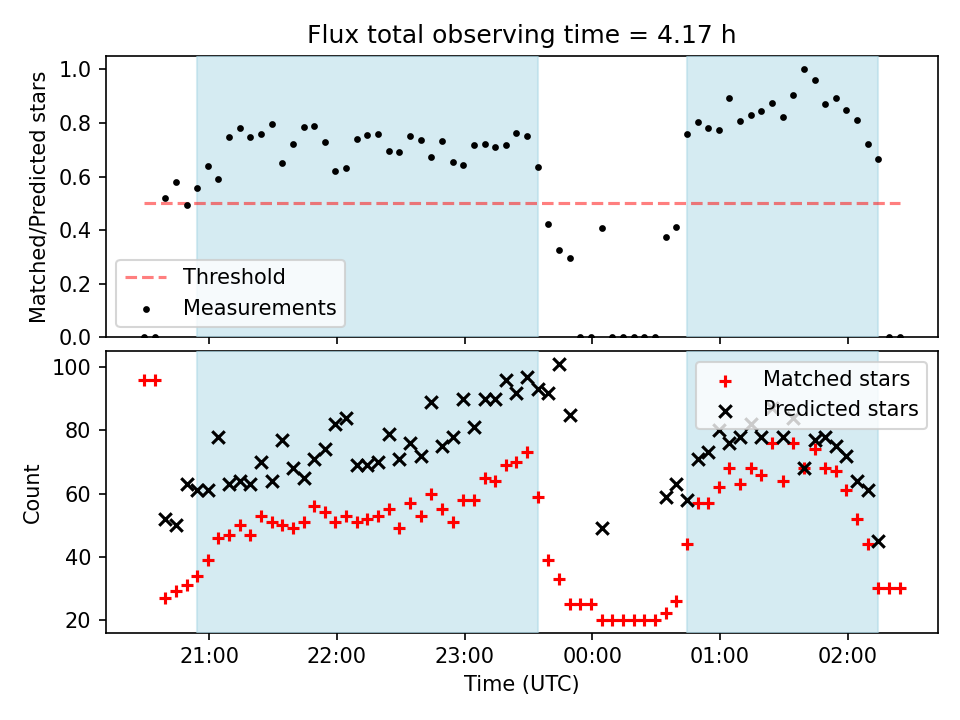 Flux total observing time = 4.17 h

Matched/Predicted stars

1.0
0.8
0.6
0.4
0.2
0.0

Threshold
Measurements

Count

100
80
60
40
20

Matched stars
Predicted stars

21:00 22:00 23:00 00:00 01:00 02:00

Time (UTC)